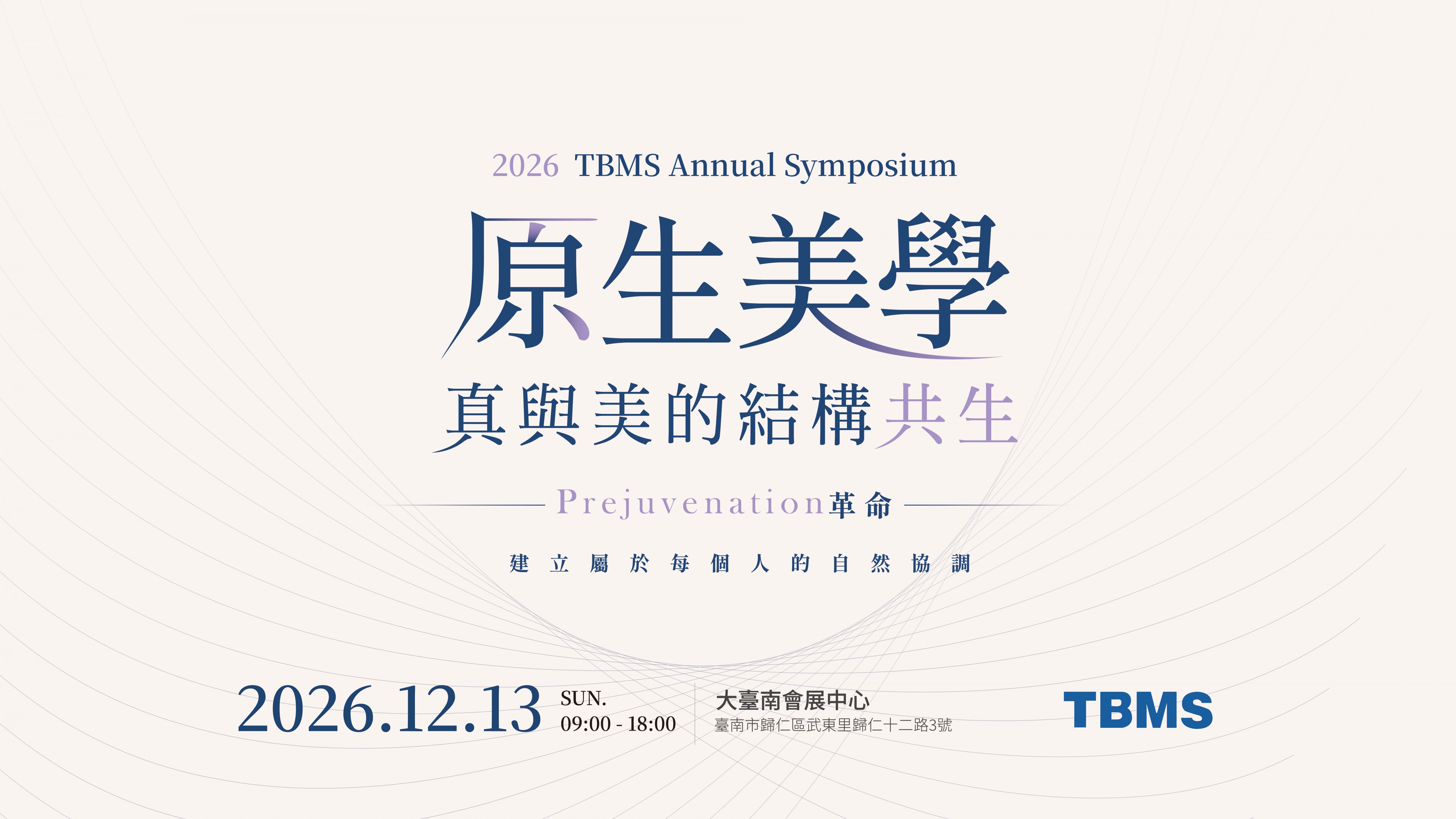 2026 TBMS Annual Symposium

原生美學

真與美的結構共生

Prejuvenation革命

建立屬於每個人的自然協調

2026.12.13 SUN. 09:00 - 18:00

大臺南會展中心
臺南市歸仁區武東里歸仁十二路3號

TBMS